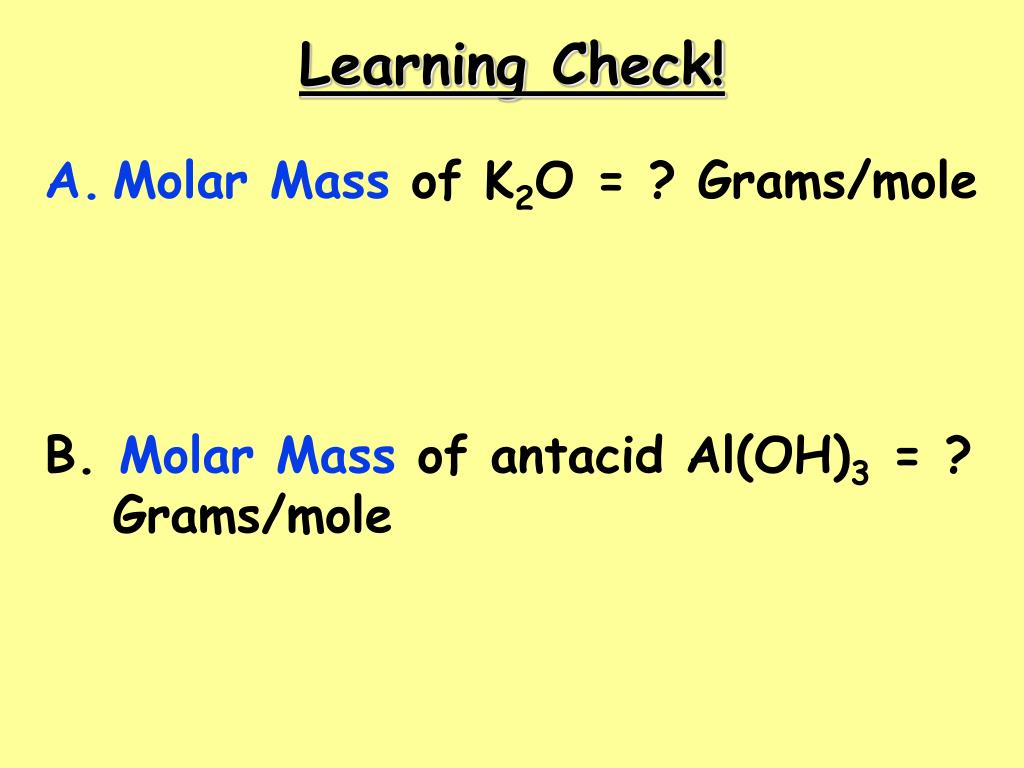 Learning Check!

A. Molar Mass of $K_2O$ = ? Grams/mole

B. Molar Mass of antacid $Al(OH)_3$ = ? Grams/mole